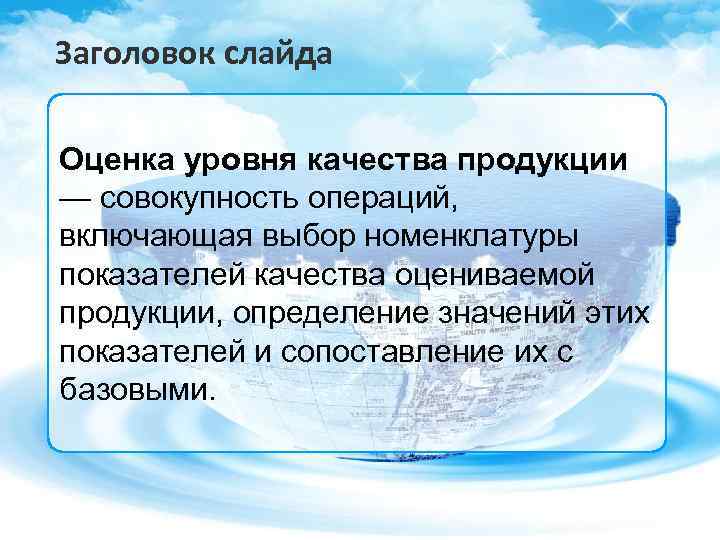 Заголовок слайда

Оценка уровня качества продукции — совокупность операций, включающая выбор номенклатуры показателей качества оцениваемой продукции, определение значений этих показателей и сопоставление их с базовыми.